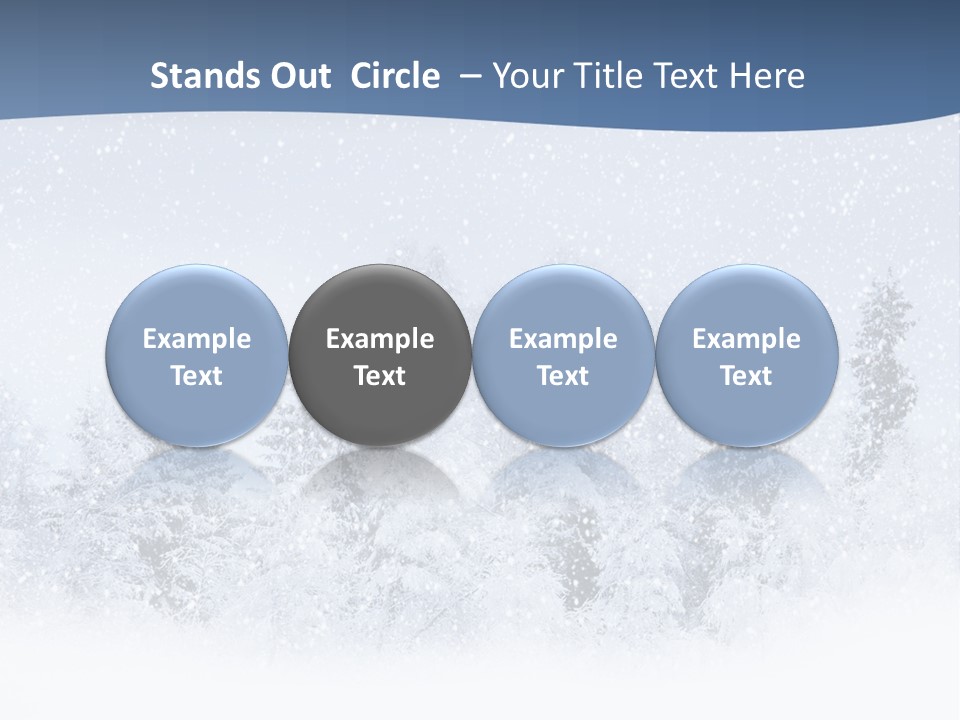 Stands Out Circle – Your Title Text Here

Example Text

Example Text

Example Text

Example Text